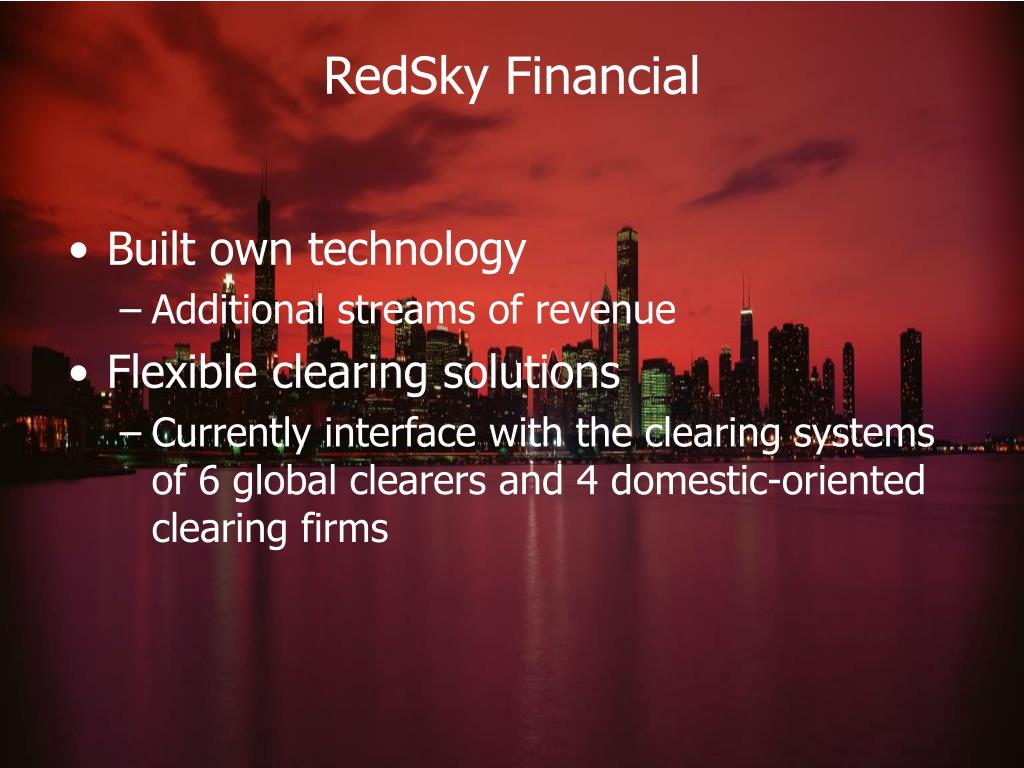 RedSky Financial

• Built own technology
– Additional streams of revenue
• Flexible clearing solutions
– Currently interface with the clearing systems of 6 global clearers and 4 domestic-oriented clearing firms